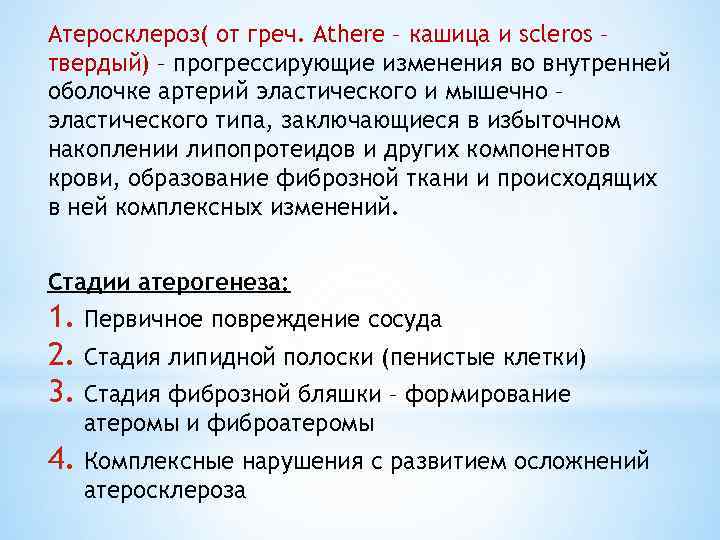 Атеросклероз( от греч. Athere – кашица и scleros – твердый) – прогрессирующие изменения во внутренней оболочке артерий эластического и мышечно – эластического типа, заключающиеся в избыточном накоплении липопротеидов и других компонентов крови, образование фиброзной ткани и происходящих в ней комплексных изменений.

Стадии атерогенеза:
1. Первичное повреждение сосуда
2. Стадия липидной полоски (пенистые клетки)
3. Стадия фиброзной бляшки – формирование атеромы и фиброатеромы
4. Комплексные нарушения с развитием осложнений атеросклероза